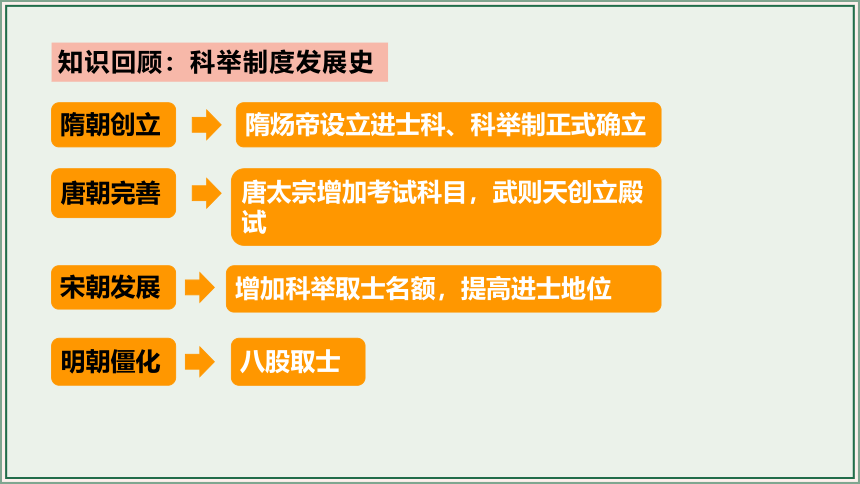 知识回顾：科举制度发展史

隋朝创立

隋炀帝设立进士科、科举制正式确立

唐朝完善

唐太宗增加考试科目，武则天创立殿试

宋朝发展

增加科举取士名额，提高进士地位

明朝僵化

八股取士